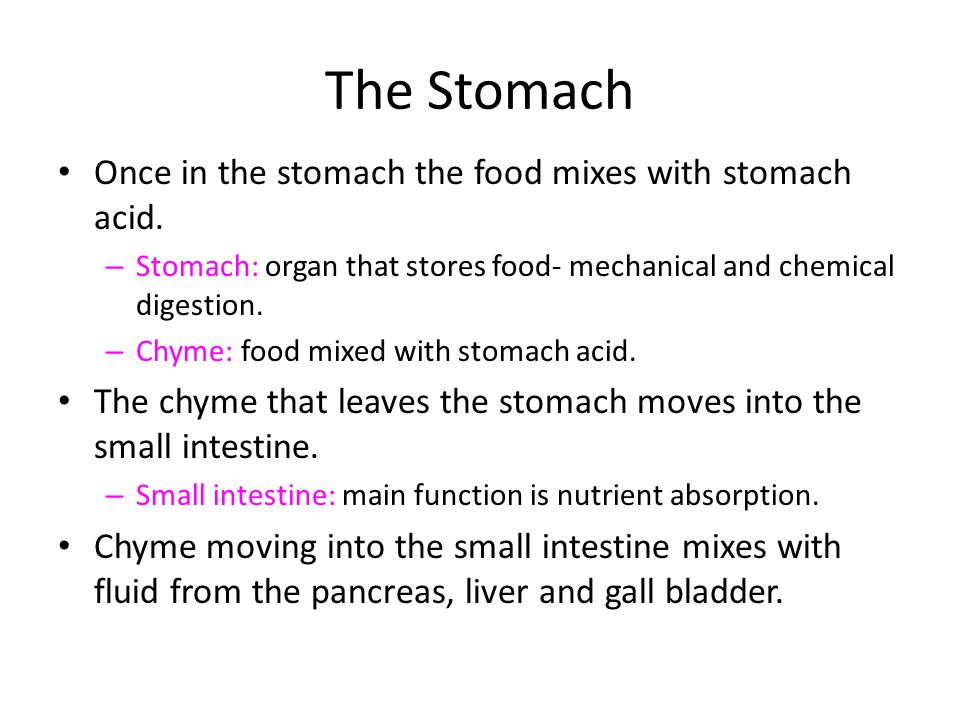 The Stomach

• Once in the stomach the food mixes with stomach acid.
  – Stomach: organ that stores food- mechanical and chemical digestion.
  – Chyme: food mixed with stomach acid.
• The chyme that leaves the stomach moves into the small intestine.
  – Small intestine: main function is nutrient absorption.
• Chyme moving into the small intestine mixes with fluid from the pancreas, liver and gall bladder.